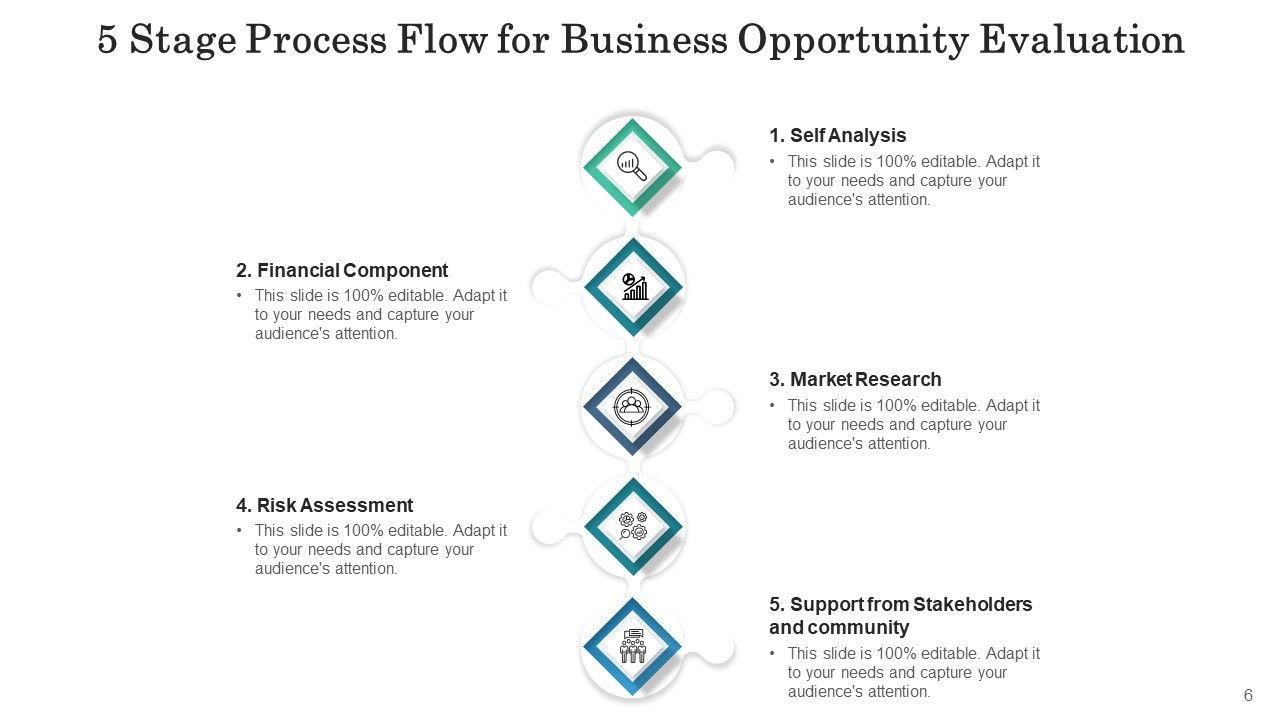 5 Stage Process Flow for Business Opportunity Evaluation

1. Self Analysis
• This slide is 100% editable. Adapt it to your needs and capture your audience's attention.

2. Financial Component
• This slide is 100% editable. Adapt it to your needs and capture your audience's attention.

3. Market Research
• This slide is 100% editable. Adapt it to your needs and capture your audience's attention.

4. Risk Assessment
• This slide is 100% editable. Adapt it to your needs and capture your audience's attention.

5. Support from Stakeholders and community
• This slide is 100% editable. Adapt it to your needs and capture your audience's attention.

6